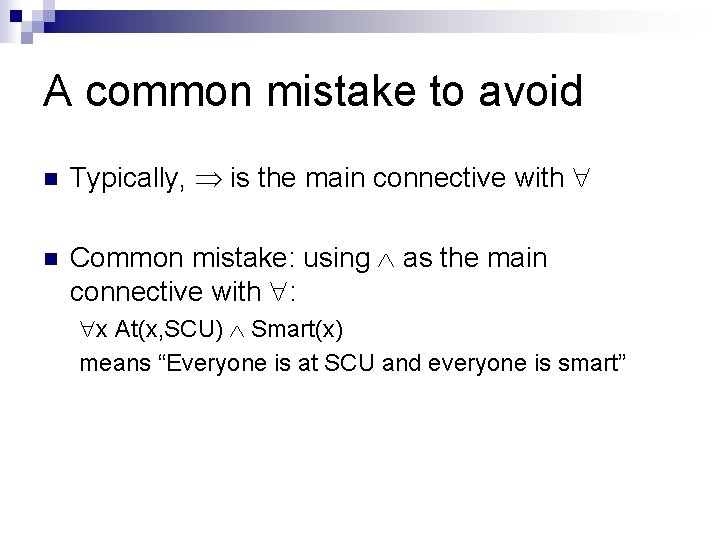 A common mistake to avoid

Typically, $\Rightarrow$ is the main connective with $\forall$

Common mistake: using $\wedge$ as the main connective with $\forall$:

$\forall$x At(x,SCU) $\wedge$ Smart(x)

means “Everyone is at SCU and everyone is smart”